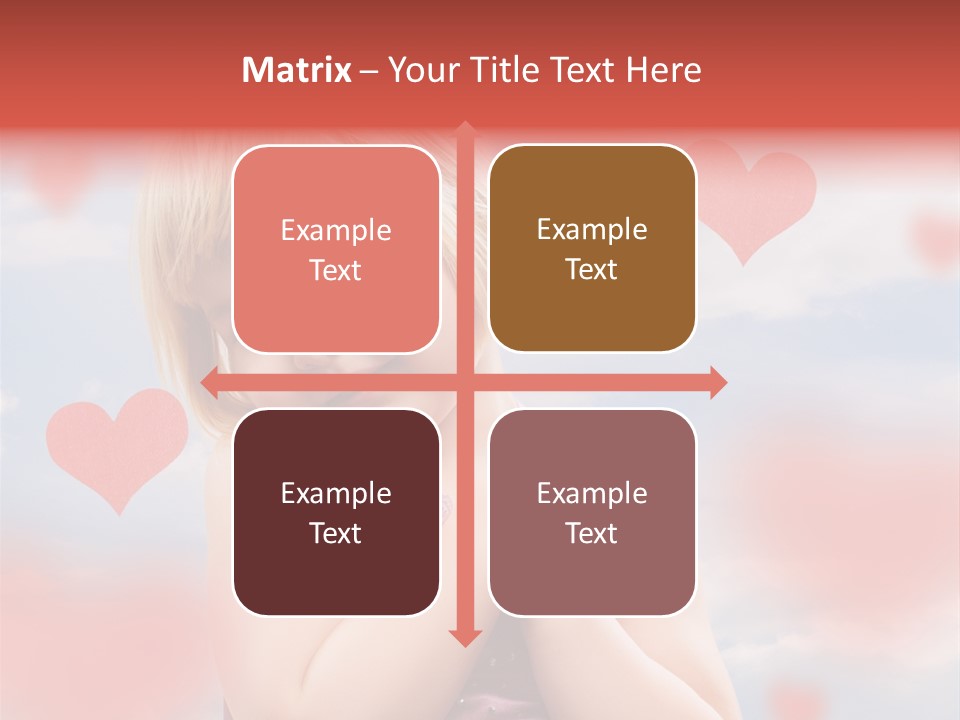 Matrix – Your Title Text Here

Example Text

Example Text

Example Text

Example Text